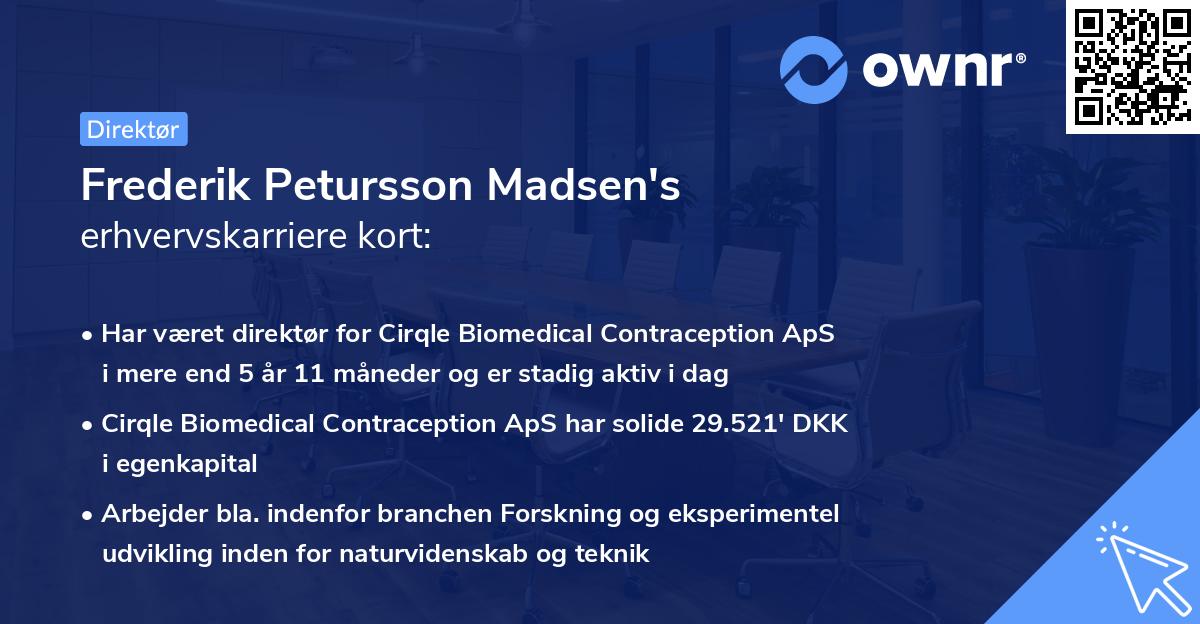 ownr®

Direktør

Frederik Petursson Madsen's erhvervskarriere kort:

• Har været direktør for Cirqle Biomedical Contraception ApS i mere end 5 år 11 måneder og er stadig aktiv i dag

• Cirqle Biomedical Contraception ApS har solide 29.521' DKK i egenkapital

• Arbejder bla. indenfor branchen Forskning og eksperimentel udvikling inden for naturvidenskab og teknik